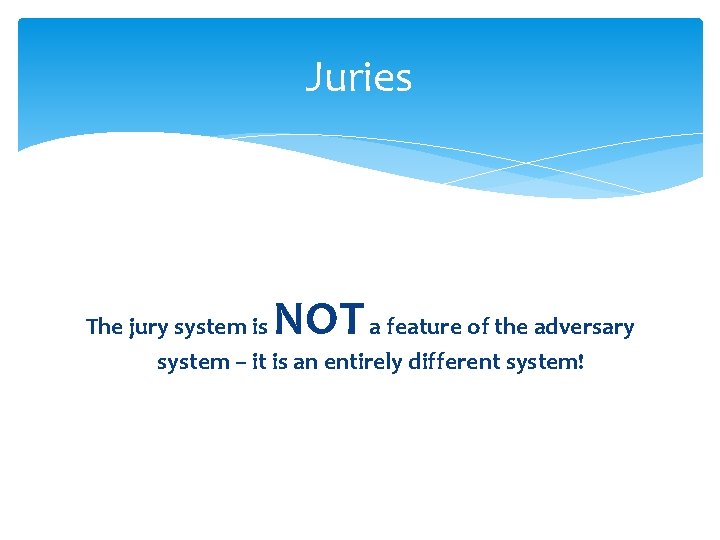 Juries

The jury system is NOT a feature of the adversary system – it is an entirely different system!